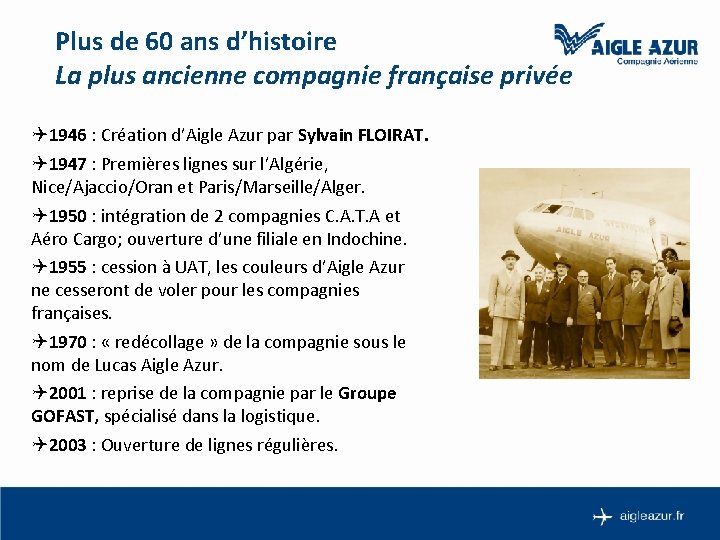 Plus de 60 ans d'histoire
La plus ancienne compagnie française privée

AIGLE AZUR
Compagnie Aérienne

✈1946 : Création d'Aigle Azur par Sylvain FLOIRAT.

✈1947 : Premières lignes sur l'Algérie, Nice/Ajaccio/Oran et Paris/Marseille/Alger.

✈1950 : intégration de 2 compagnies C.A.T.A et Aéro Cargo; ouverture d'une filiale en Indochine.

✈1955 : cession à UAT, les couleurs d'Aigle Azur ne cesseront de voler pour les compagnies françaises.

✈1970 : « redécollage » de la compagnie sous le nom de Lucas Aigle Azur.

✈2001 : reprise de la compagnie par le Groupe GOFAST, spécialisé dans la logistique.

✈2003 : Ouverture de lignes régulières.

AIGLE AZUR

aigleazur.fr